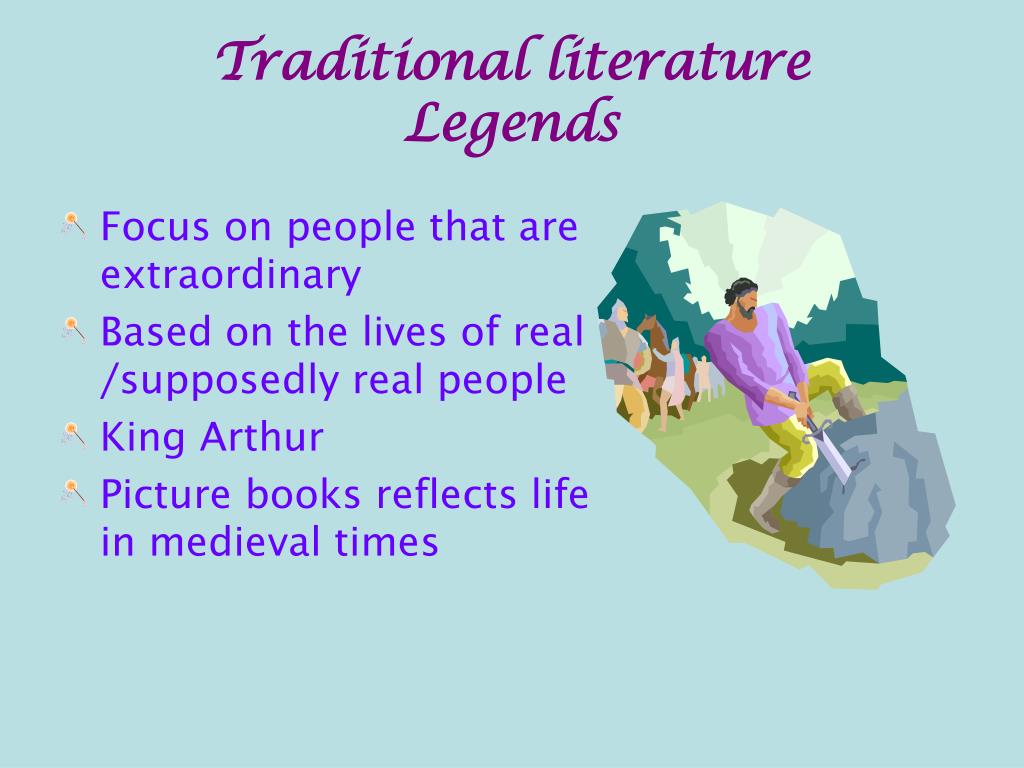 Traditional literature
Legends

Focus on people that are extraordinary

Based on the lives of real /supposedly real people

King Arthur

Picture books reflects life in medieval times